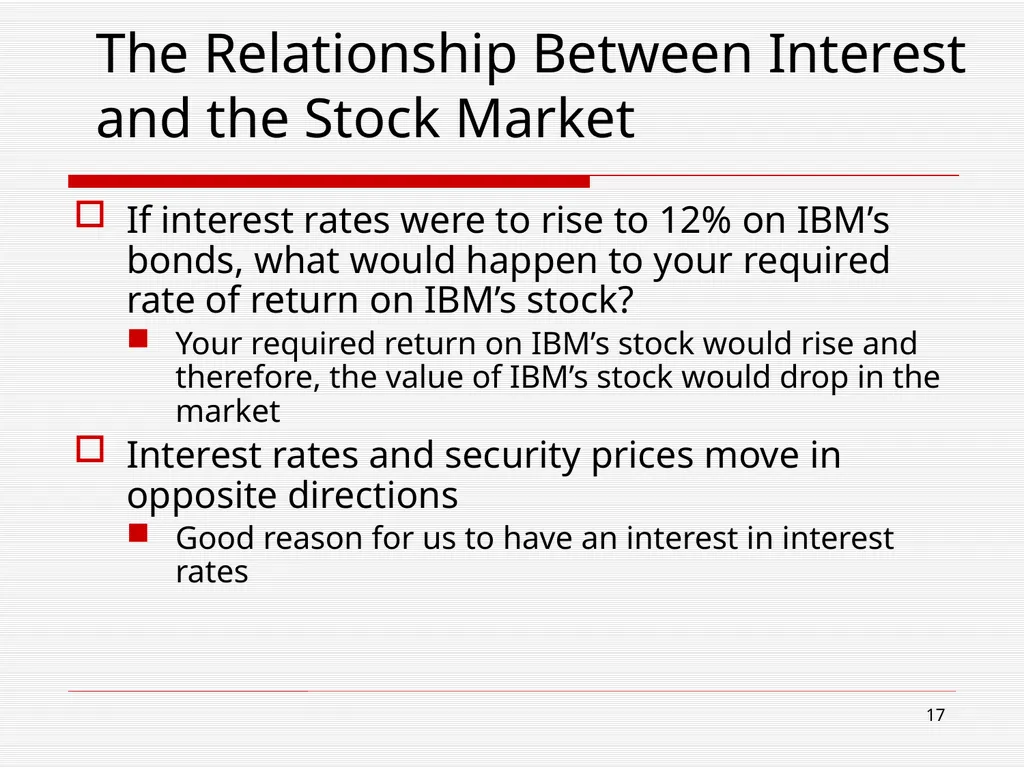 The Relationship Between Interest and the Stock Market

If interest rates were to rise to 12% on IBM’s bonds, what would happen to your required rate of return on IBM’s stock?

Your required return on IBM’s stock would rise and therefore, the value of IBM’s stock would drop in the market

Interest rates and security prices move in opposite directions

Good reason for us to have an interest in interest rates

17